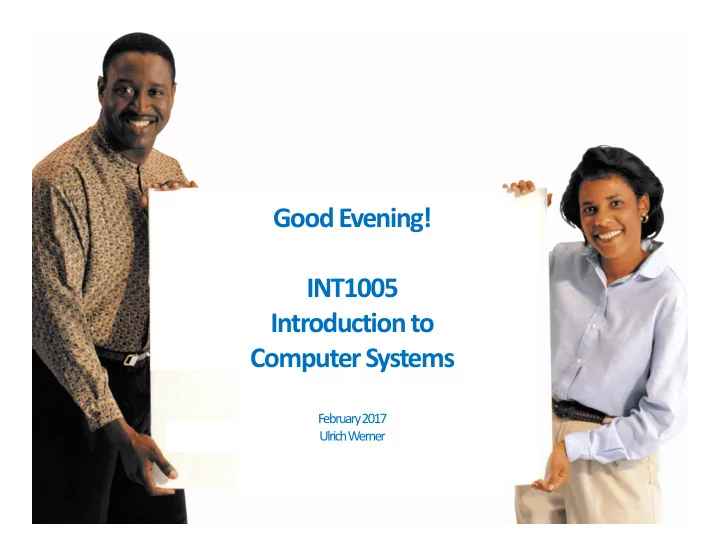 Good Evening!

INT1005
Introduction to
Computer Systems

February 2017
Ulrich Werner